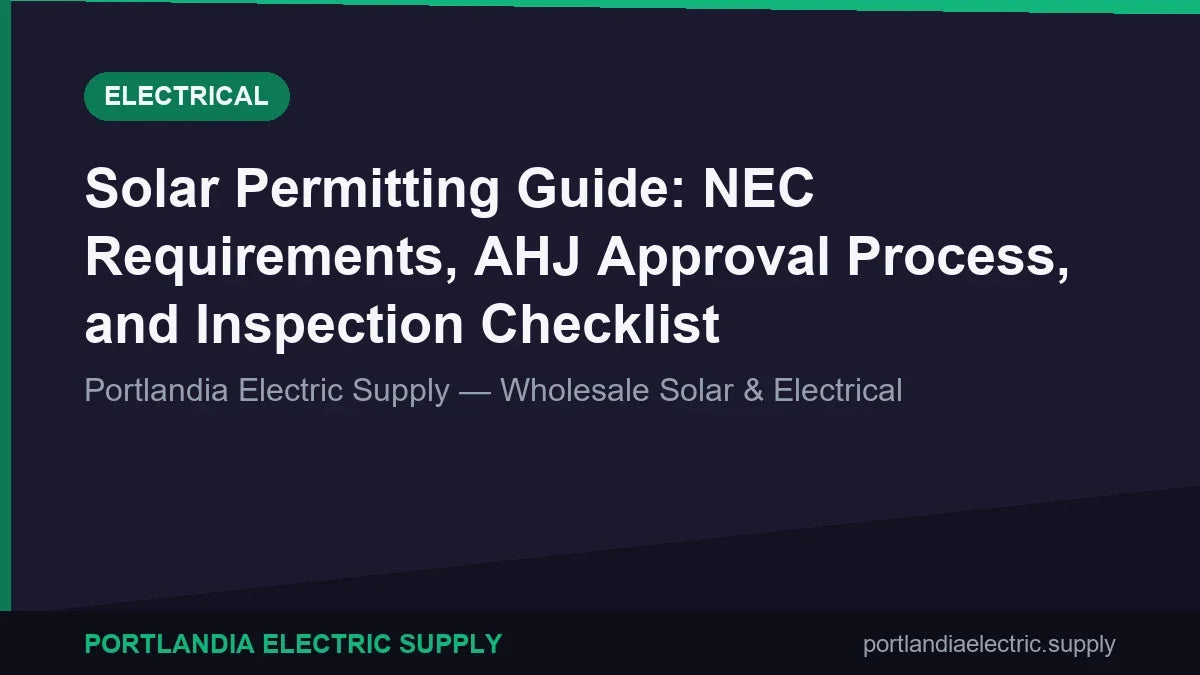 ELECTRICAL

Solar Permitting Guide: NEC Requirements, AHJ Approval Process, and Inspection Checklist

Portlandia Electric Supply — Wholesale Solar & Electrical

PORTLANDIA ELECTRIC SUPPLY

portlandiaelectric.supply